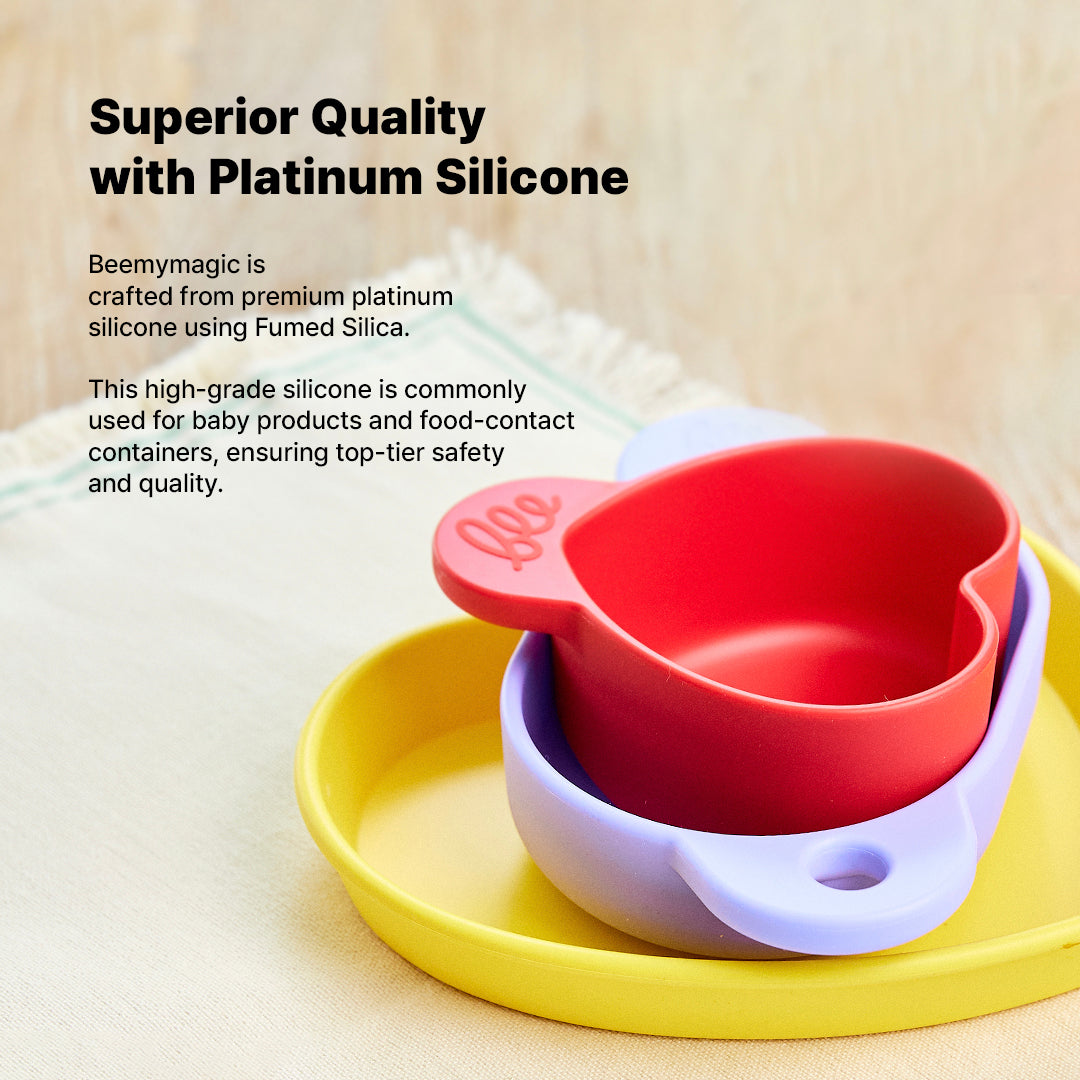 Superior Quality with Platinum Silicone

Beemymagic is crafted from premium platinum silicone using Fumed Silica.

This high-grade silicone is commonly used for baby products and food-contact containers, ensuring top-tier safety and quality.

bee